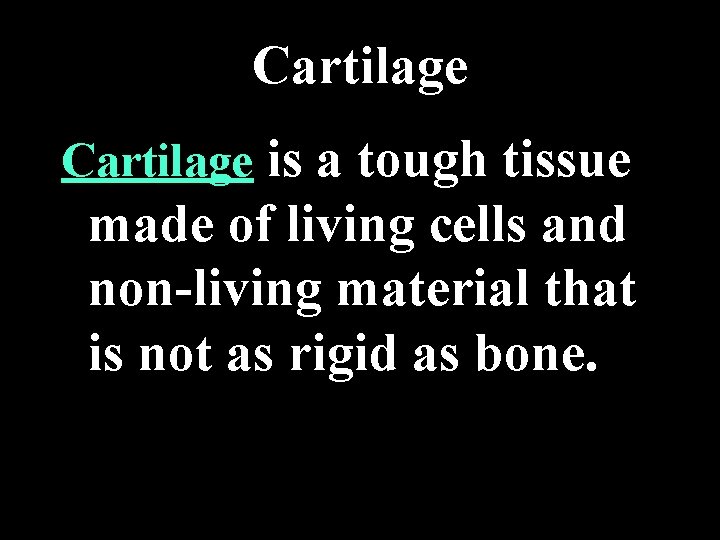 Cartilage

Cartilage is a tough tissue made of living cells and non-living material that is not as rigid as bone.